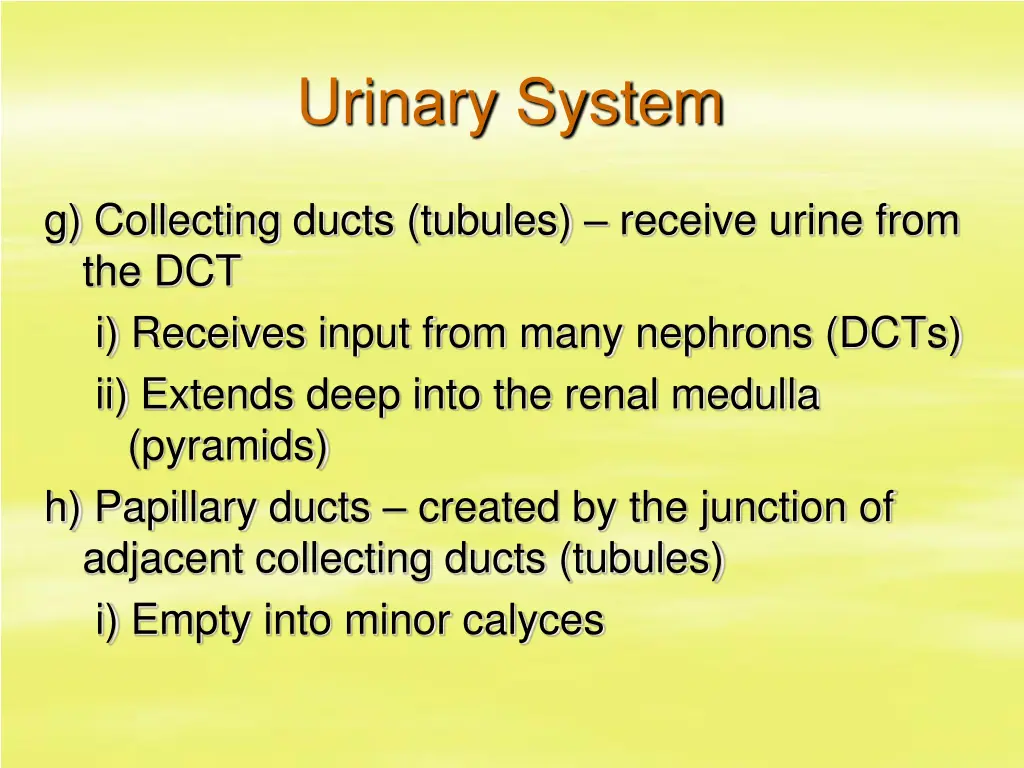 Urinary System

g) Collecting ducts (tubules) – receive urine from the DCT

i) Receives input from many nephrons (DCTs)

ii) Extends deep into the renal medulla (pyramids)

h) Papillary ducts – created by the junction of adjacent collecting ducts (tubules)

i) Empty into minor calyces